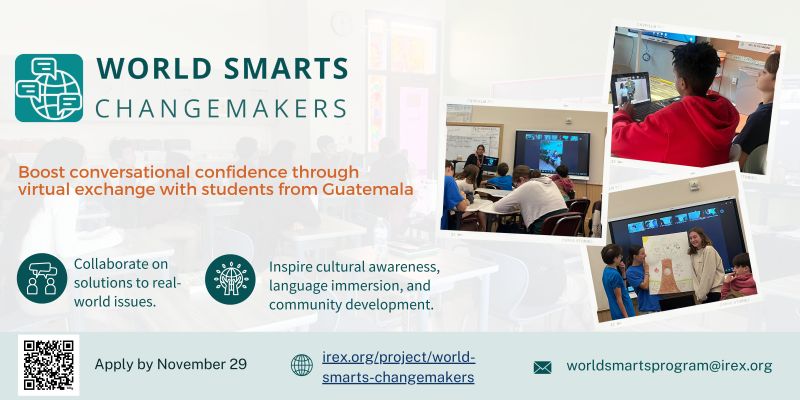 WORLD SMARTS
CHANGEMAKERS

Boost conversational confidence through virtual exchange with students from Guatemala

Collaborate on solutions to real-world issues.

Inspire cultural awareness, language immersion, and community development.

Apply by November 29

irex.org/project/world-smarts-changemakers

worldsmartsprogram@irex.org